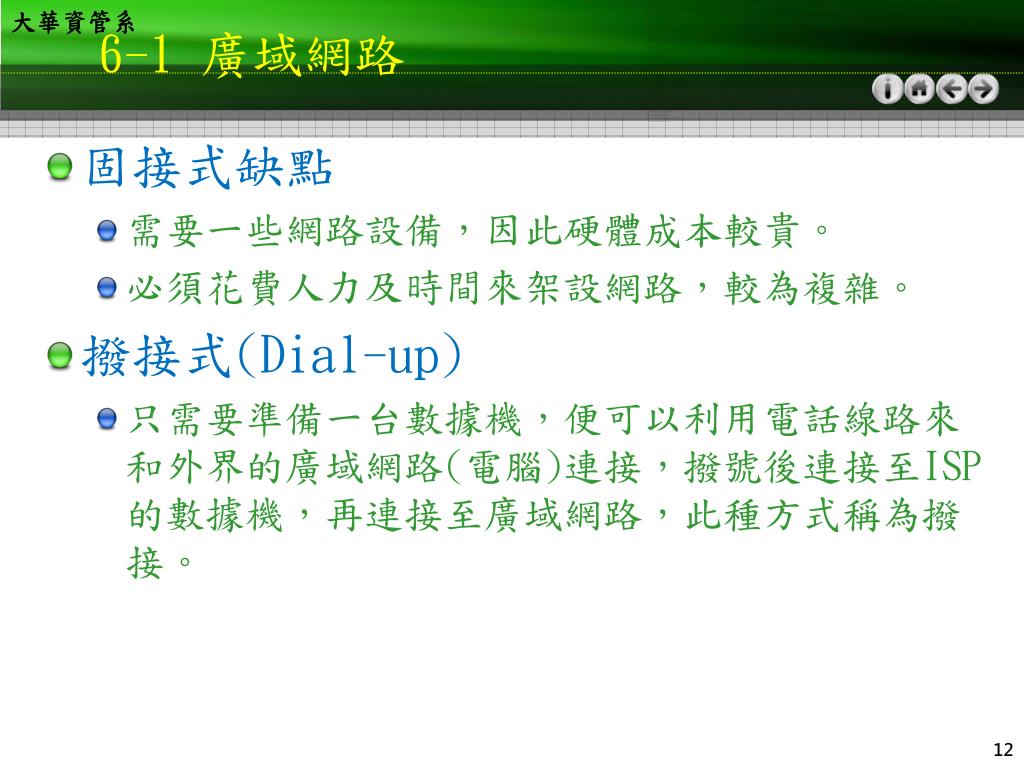 大華資管系

6-1 廣域網路

固接式缺點

需要一些網路設備，因此硬體成本較貴。

必須花費人力及時間來架設網路，較為複雜。

撥接式(Dial-up)

只需要準備一台數據機，便可以利用電話線路來和外界的廣域網路(電腦)連接，撥號後連接至ISP的數據機，再連接至廣域網路，此種方式稱為撥接。

12